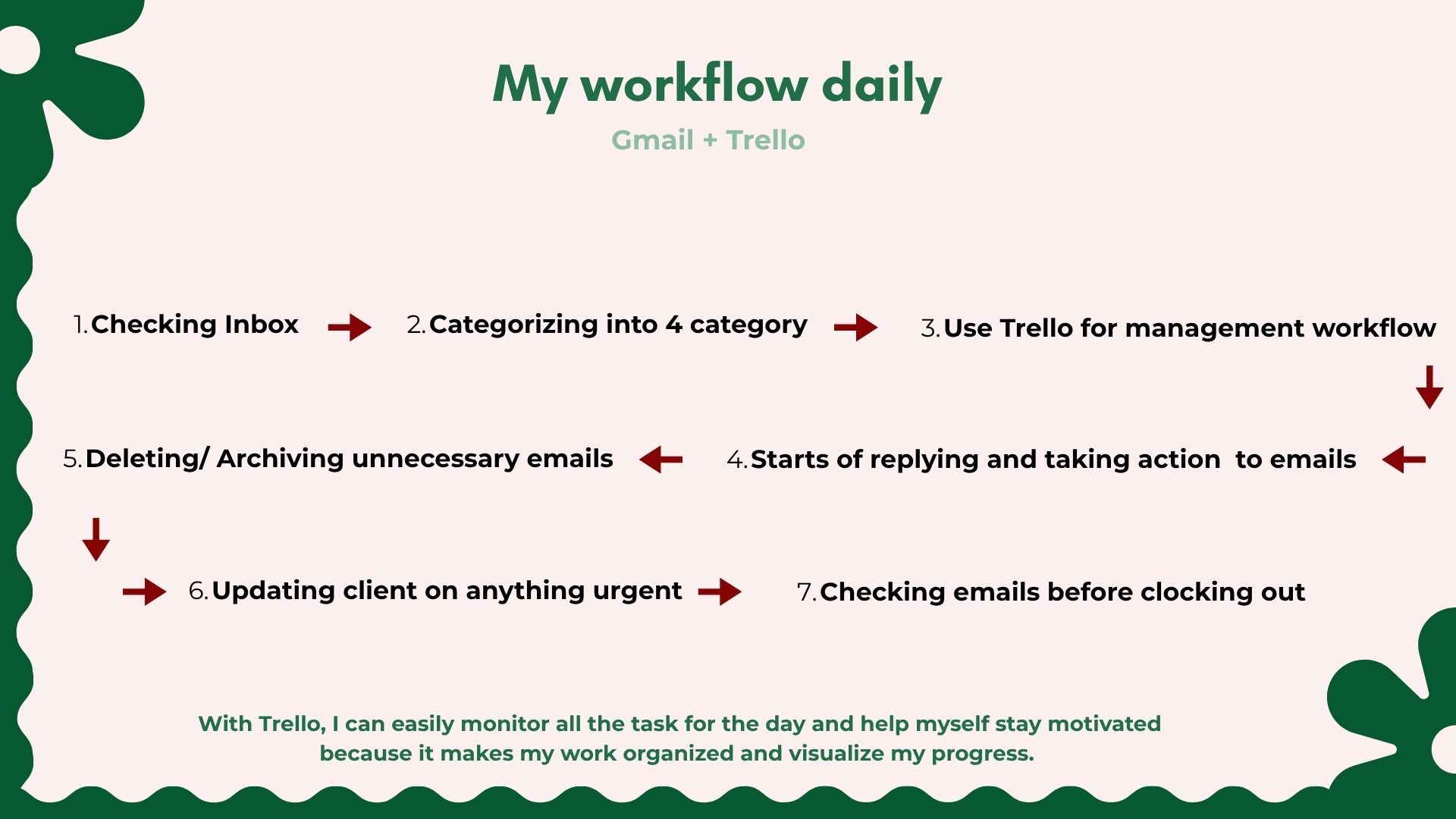 My workflow daily

Gmail + Trello

1. Checking Inbox

2. Categorizing into 4 category

3. Use Trello for management workflow

4. Starts of replying and taking action to emails

5. Deleting/ Archiving unnecessary emails

6. Updating client on anything urgent

7. Checking emails before clocking out

With Trello, I can easily monitor all the task for the day and help myself stay motivated because it makes my work organized and visualize my progress.